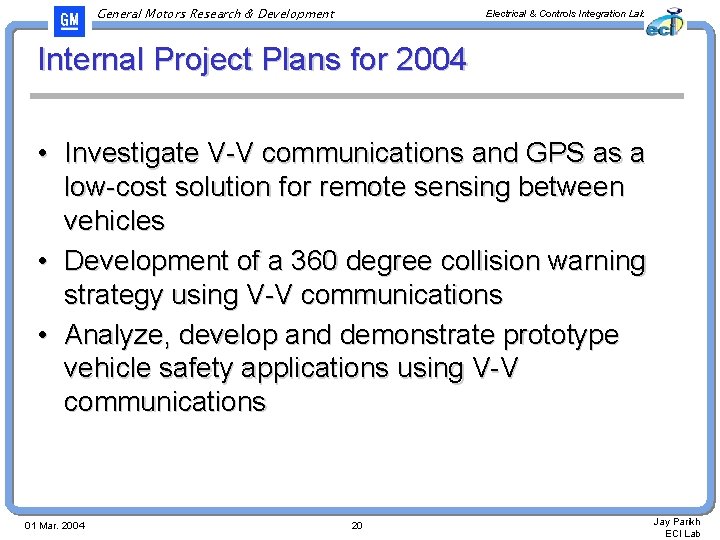 GM General Motors Research & Development

Electrical & Controls Integration Lab

eci

Internal Project Plans for 2004

• Investigate V-V communications and GPS as a low-cost solution for remote sensing between vehicles

• Development of a 360 degree collision warning strategy using V-V communications

• Analyze, develop and demonstrate prototype vehicle safety applications using V-V communications

01 Mar. 2004

20

Jay Parikh
ECI Lab